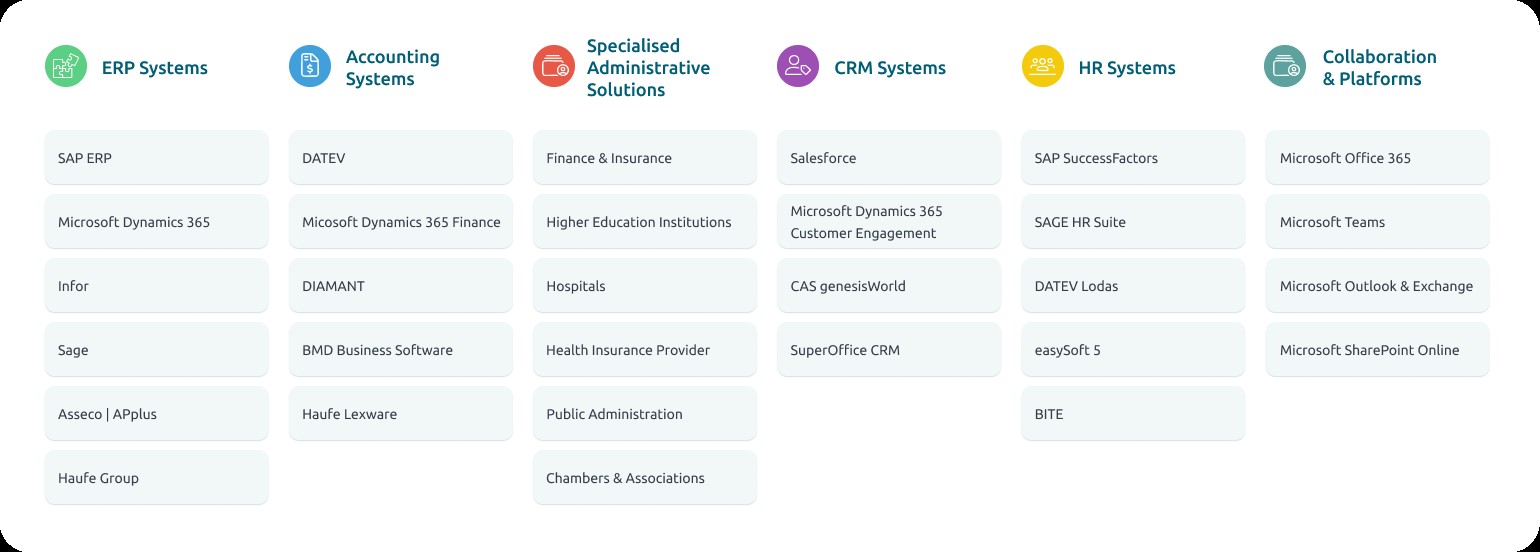 ERP Systems

SAP ERP

Microsoft Dynamics 365

Infor

Sage

Asseco | APplus

Haufe Group

Accounting Systems

DATEV

Micosoft Dynamics 365 Finance

DIAMANT

BMD Business Software

Haufe Lexware

Specialised Administrative Solutions

Finance & Insurance

Higher Education Institutions

Hospitals

Health Insurance Provider

Public Administration

Chambers & Associations

CRM Systems

Salesforce

Microsoft Dynamics 365 Customer Engagement

CAS genesisWorld

SuperOffice CRM

HR Systems

SAP SuccessFactors

SAGE HR Suite

DATEV Lodas

easySoft 5

BITE

Collaboration & Platforms

Microsoft Office 365

Microsoft Teams

Microsoft Outlook & Exchange

Microsoft SharePoint Online